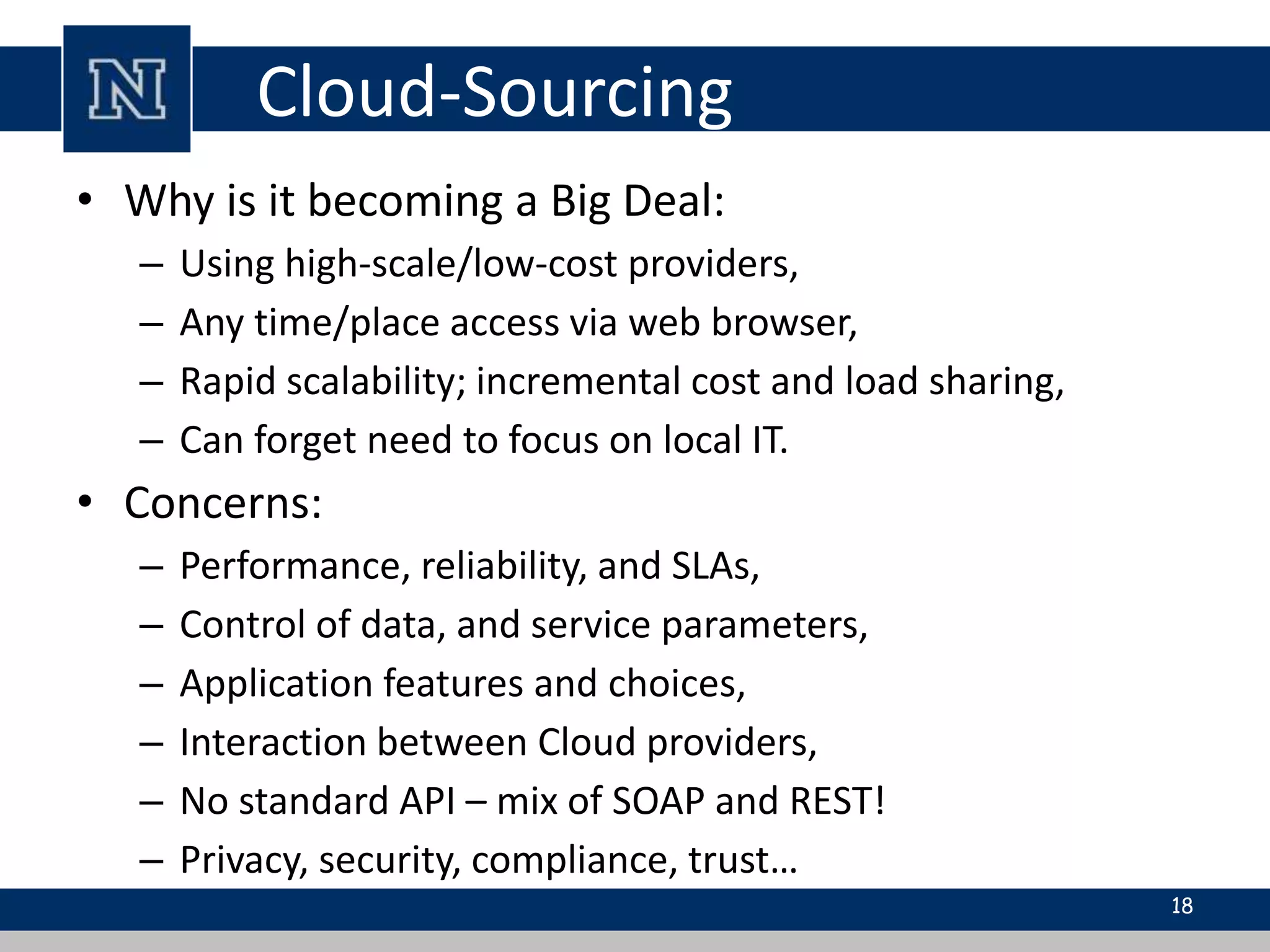 N

Cloud-Sourcing

• Why is it becoming a Big Deal:
– Using high-scale/low-cost providers,
– Any time/place access via web browser,
– Rapid scalability; incremental cost and load sharing,
– Can forget need to focus on local IT.
• Concerns:
– Performance, reliability, and SLAs,
– Control of data, and service parameters,
– Application features and choices,
– Interaction between Cloud providers,
– No standard API – mix of SOAP and REST!
– Privacy, security, compliance, trust…

18